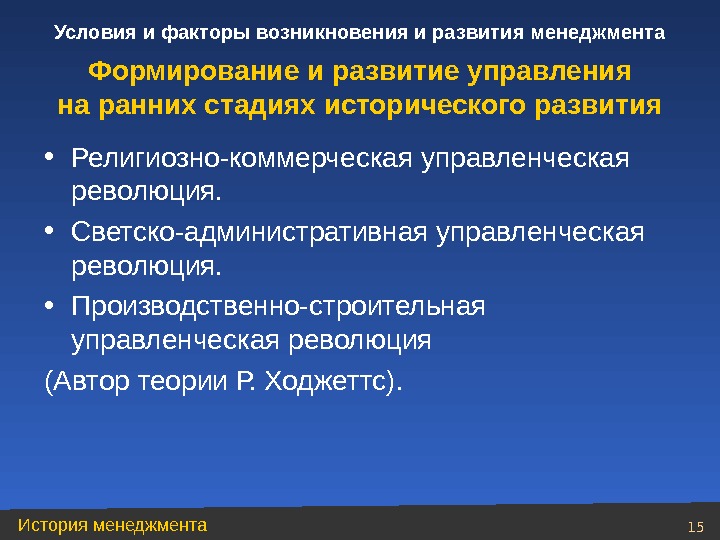 Условия и факторы возникновения и развития менеджмента

Формирование и развитие управления на ранних стадиях исторического развития

• Религиозно-коммерческая управленческая революция.
• Светско-административная управленческая революция.
• Производственно-строительная управленческая революция
(Автор теории Р. Ходжеттс).

История менеджмента
15